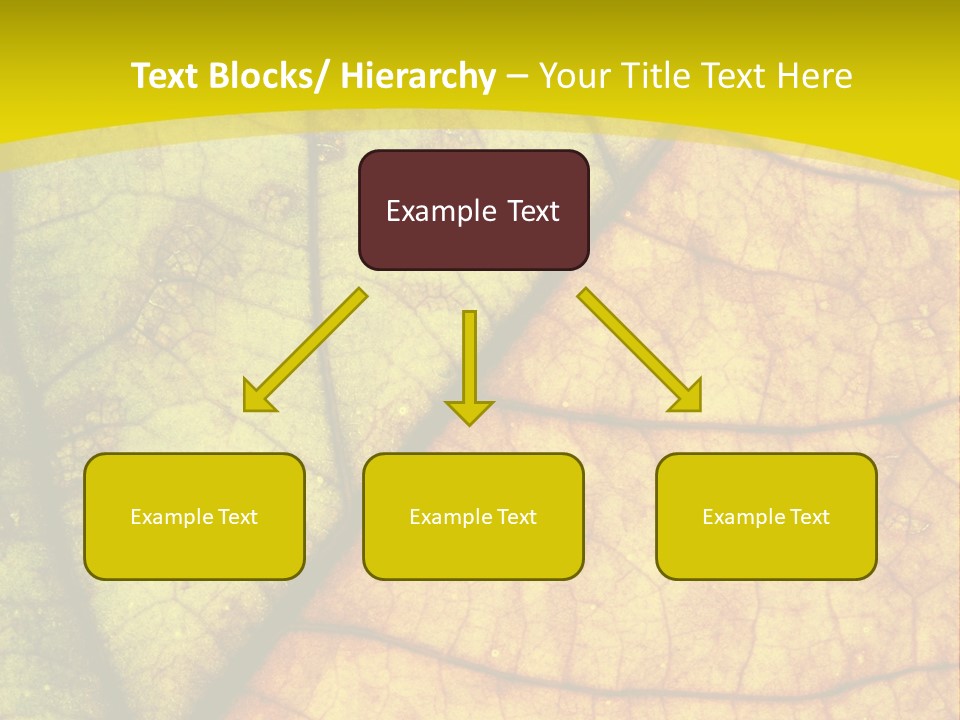 Text Blocks/ Hierarchy – Your Title Text Here

Example Text

Example Text

Example Text

Example Text